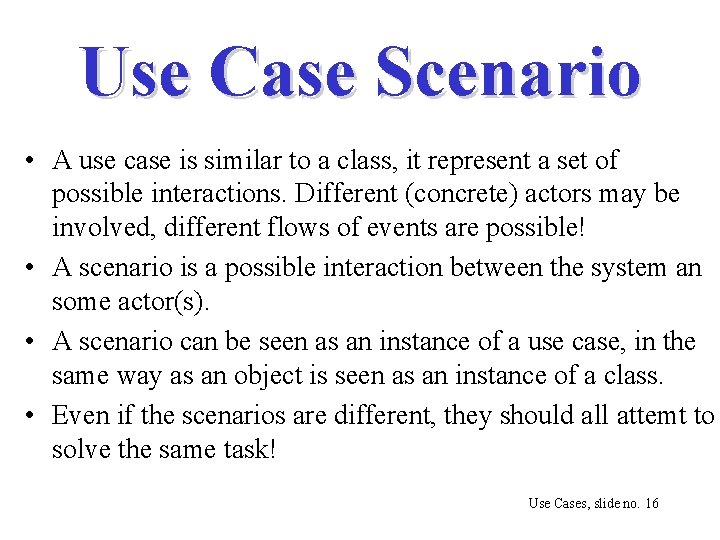 Use Case Scenario

• A use case is similar to a class, it represent a set of possible interactions. Different (concrete) actors may be involved, different flows of events are possible!

• A scenario is a possible interaction between the system an some actor(s).

• A scenario can be seen as an instance of a use case, in the same way as an object is seen as an instance of a class.

• Even if the scenarios are different, they should all attemt to solve the same task!

Use Cases, slide no. 16